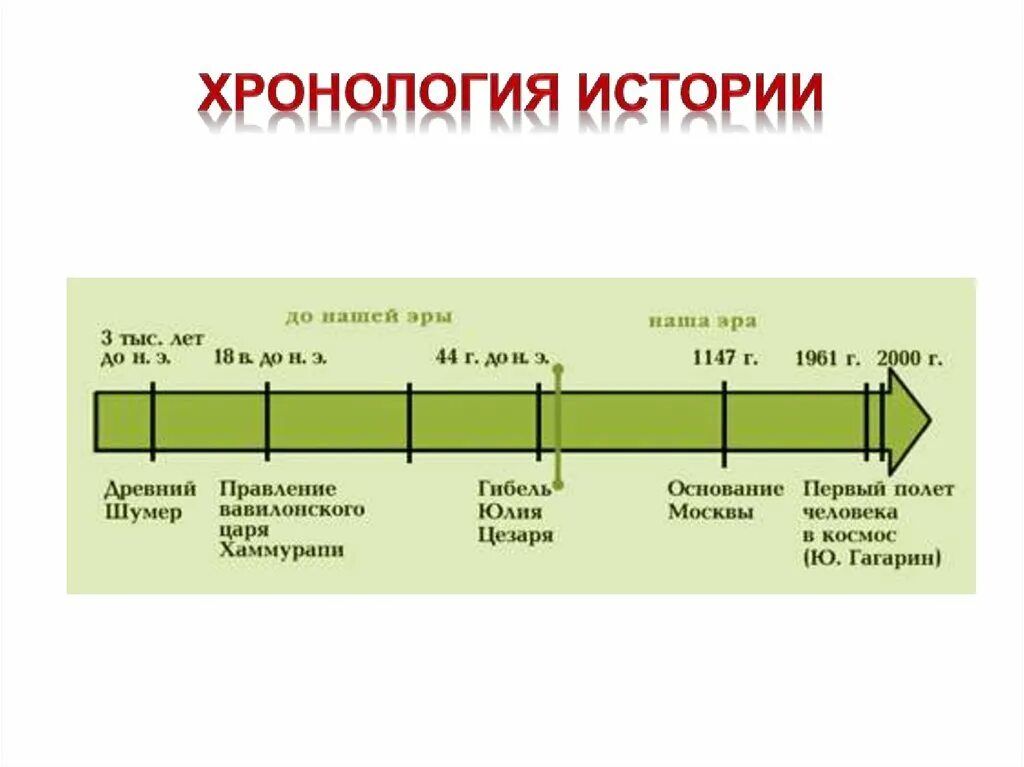 ХРОНОЛОГИЯ ИСТОРИИ

до нашей эры

наша эра

3 тыс. лет до н. э.

18 в. до н. э.

44 г. до н. э.

1147 г.

1961 г.

2000 г.

Древний Шумер

Правление вавилонского царя Хаммурапи

Гибель Юлия Цезаря

Основание Москвы

Первый полет человека в космос (Ю. Гагарин)